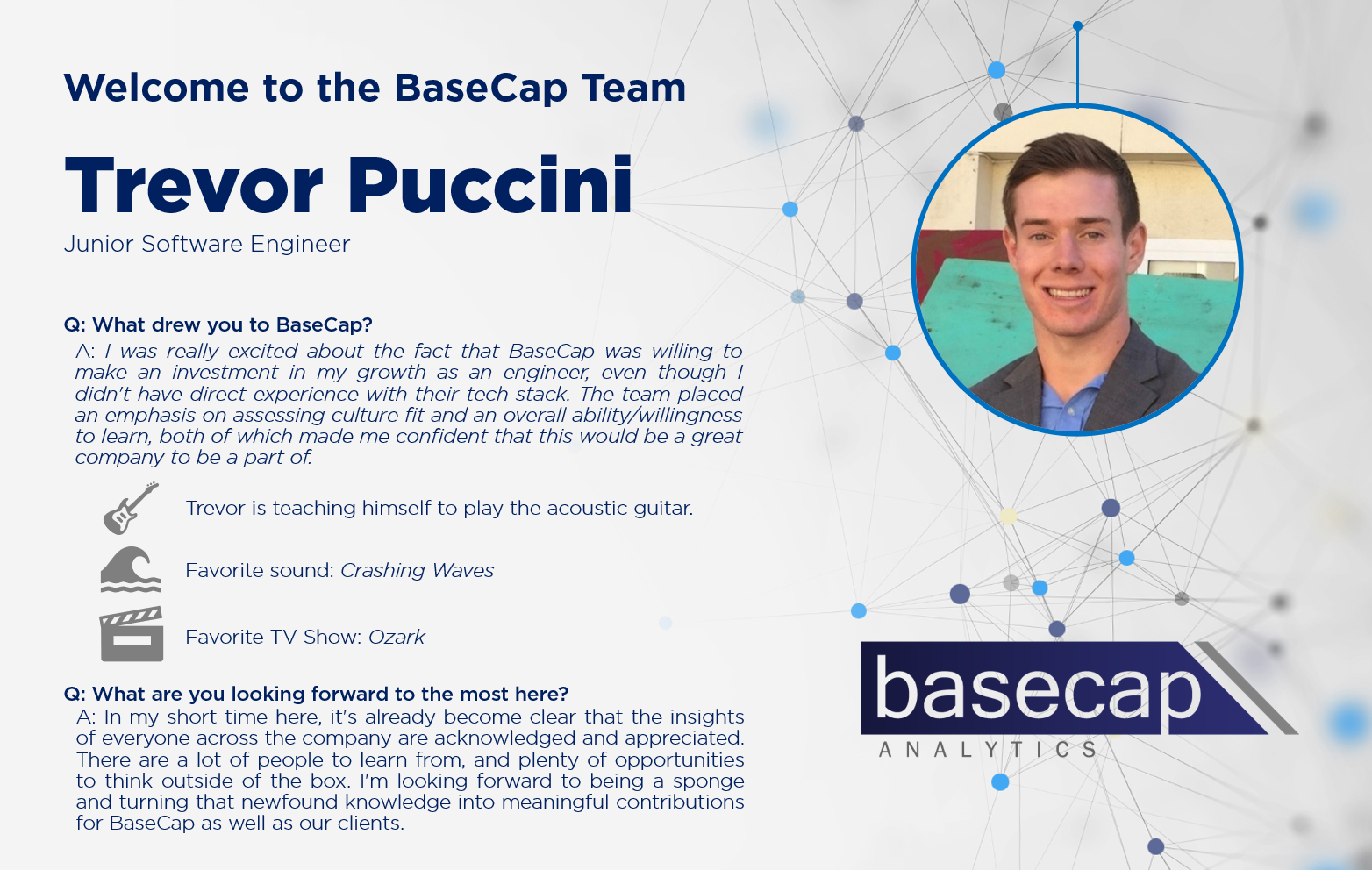 Welcome to the BaseCap Team

Trevor Puccini

Junior Software Engineer

Q: What drew you to BaseCap?

A: I was really excited about the fact that BaseCap was willing to make an investment in my growth as an engineer, even though I didn't have direct experience with their tech stack. The team placed an emphasis on assessing culture fit and an overall ability/willingness to learn, both of which made me confident that this would be a great company to be a part of.

Trevor is teaching himself to play the acoustic guitar.

Favorite sound: Crashing Waves

Favorite TV Show: Ozark

Q: What are you looking forward to the most here?

A: In my short time here, it's already become clear that the insights of everyone across the company are acknowledged and appreciated. There are a lot of people to learn from, and plenty of opportunities to think outside of the box. I'm looking forward to being a sponge and turning that newfound knowledge into meaningful contributions for BaseCap as well as our clients.

basecap

ANALYTICS